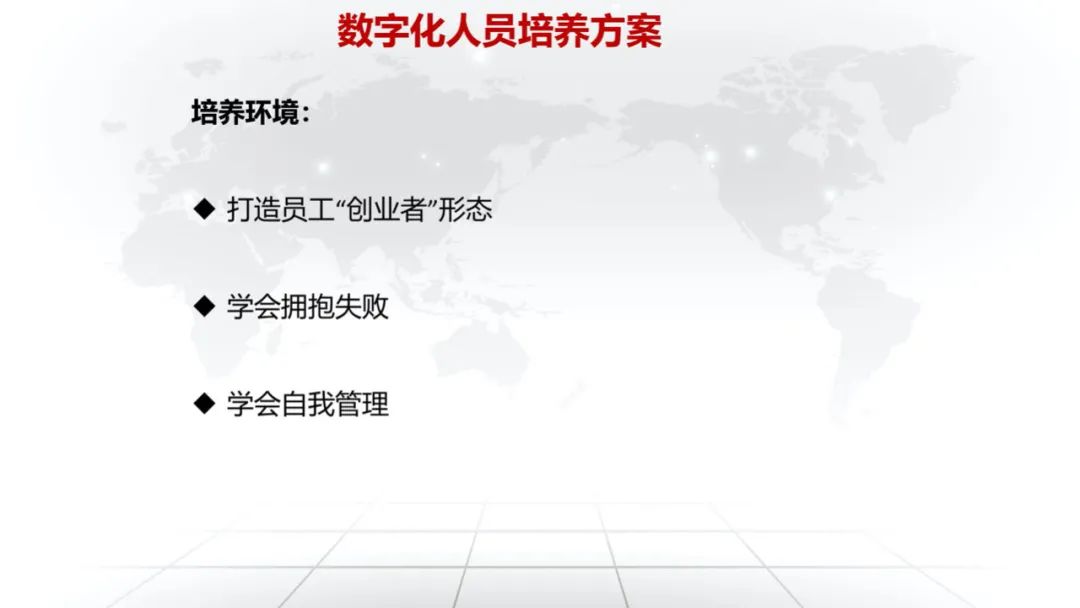 数字化人员培养方案

培养环境：

◆ 打造员工“创业者”形态

◆ 学会拥抱失败

◆ 学会自我管理